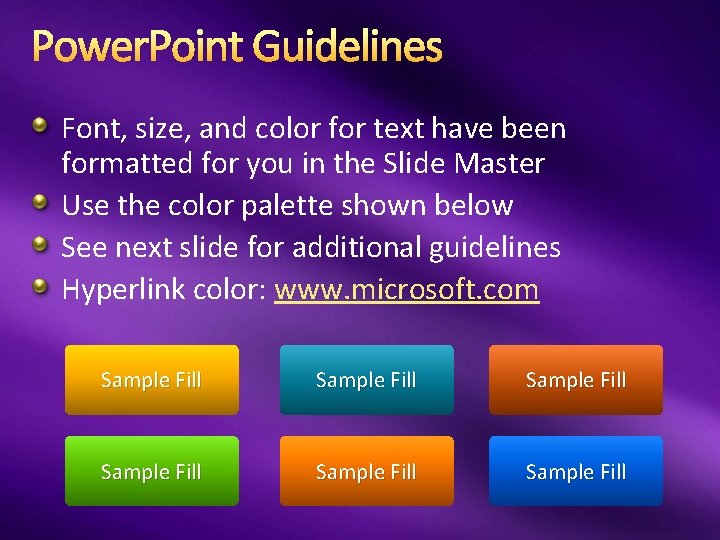 PowerPoint Guidelines

Font, size, and color for text have been formatted for you in the Slide Master

Use the color palette shown below

See next slide for additional guidelines

Hyperlink color: www.microsoft.com

Sample Fill

Sample Fill

Sample Fill

Sample Fill

Sample Fill

Sample Fill